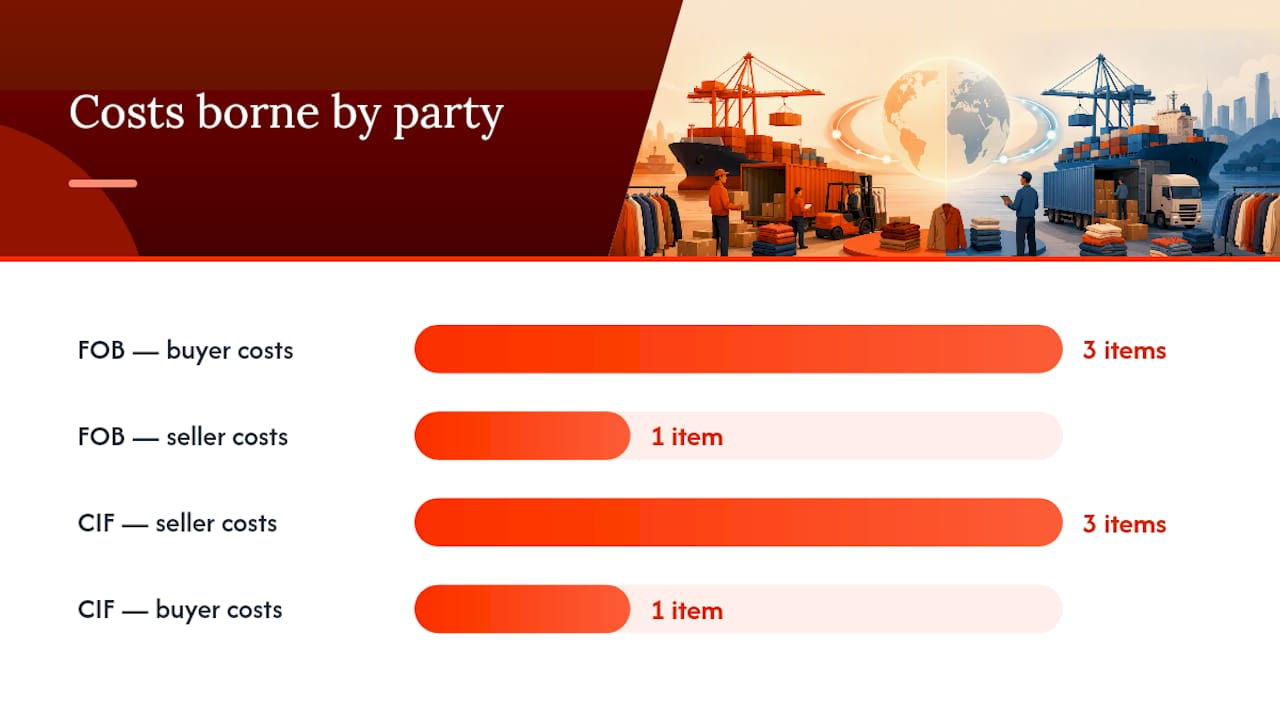 Costs borne by party

FOB — buyer costs
3 items

FOB — seller costs
1 item

CIF — seller costs
3 items

CIF — buyer costs
1 item